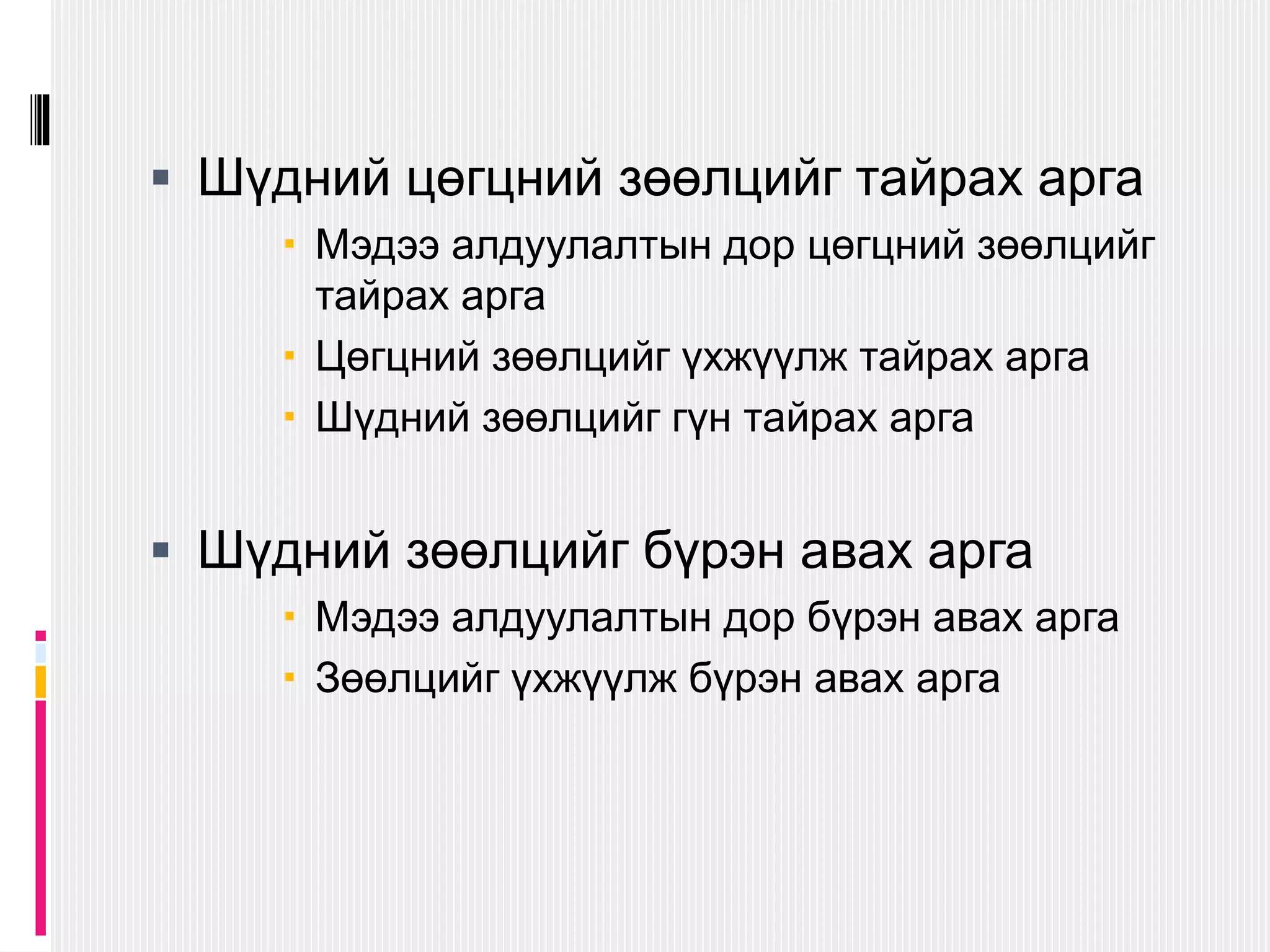 Шүдний цөгцний зөөлцийг тайрах арга

Мэдээ алдуулалтын дор цөгцний зөөлцийг тайрах арга

Цөгцний зөөлцийг үхжүүлж тайрах арга

Шүдний зөөлцийг гүн тайрах арга

Шүдний зөөлцийг бүрэн авах арга

Мэдээ алдуулалтын дор бүрэн авах арга

Зөөлцийг үхжүүлж бүрэн авах арга